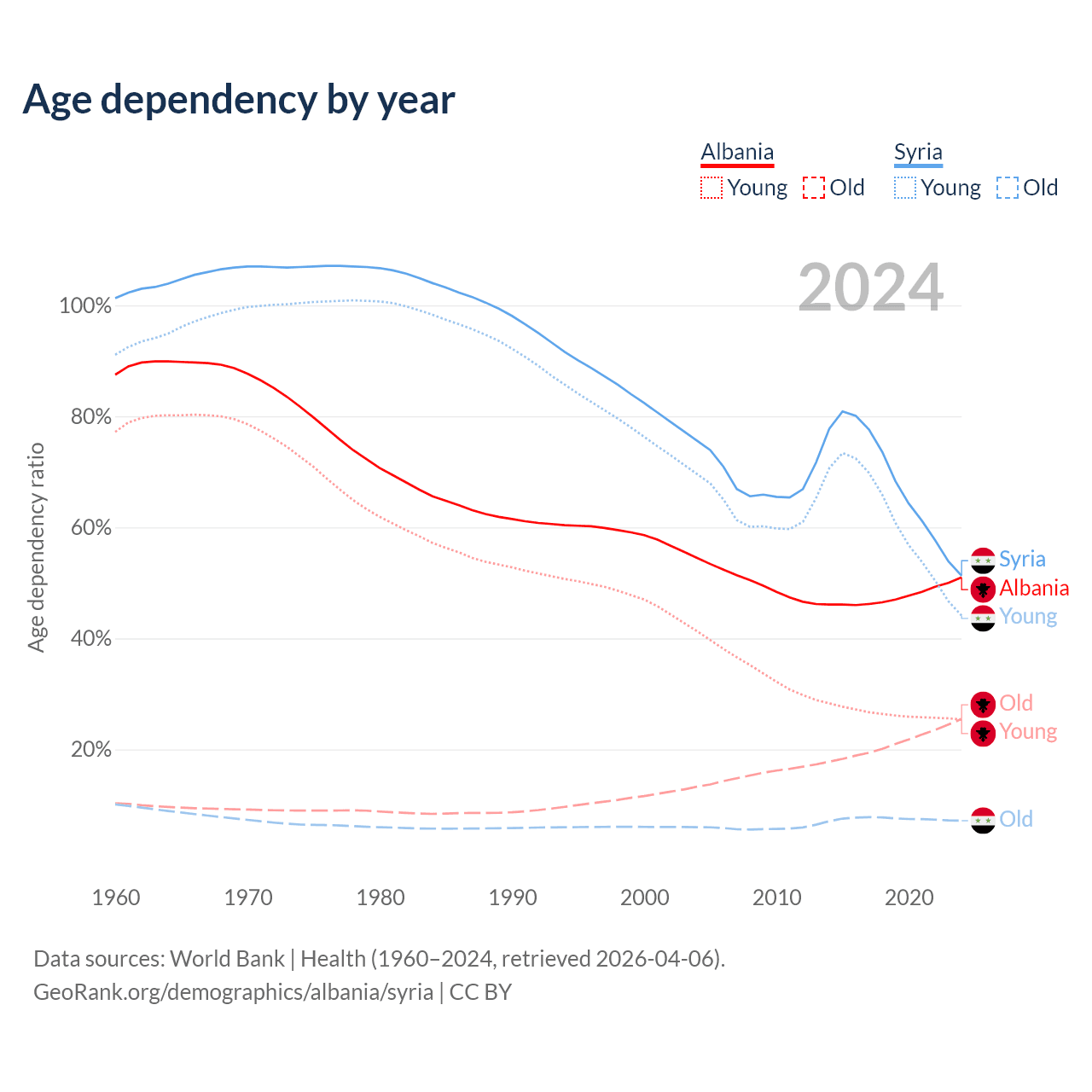 Age dependency by year

Albania
Young Old

Syria
Young Old

2024

Age dependency ratio

100%
80%
60%
40%
20%

Syria
Albania
Young
Old
Young
Old

1960 1970 1980 1990 2000 2010 2020

Data sources: World Bank | Health (1960–2024, retrieved 2026-04-06).
GeoRank.org/demographics/albania/syria | CC BY